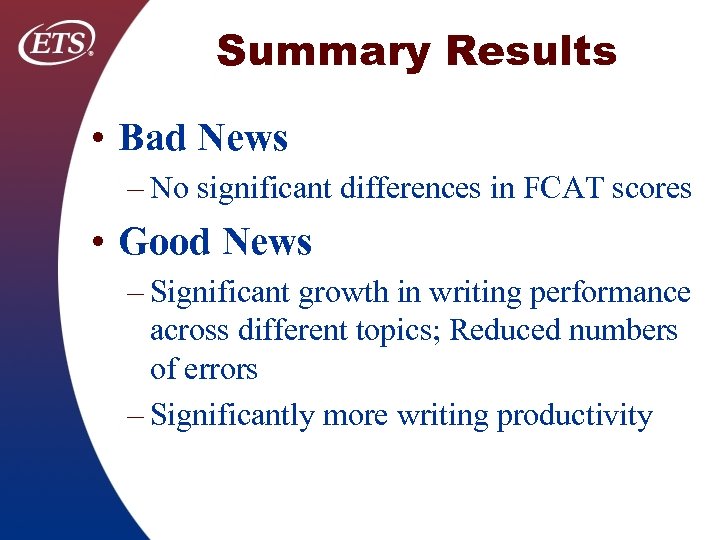 ETS®

Summary Results

• Bad News
– No significant differences in FCAT scores

• Good News
– Significant growth in writing performance across different topics; Reduced numbers of errors
– Significantly more writing productivity